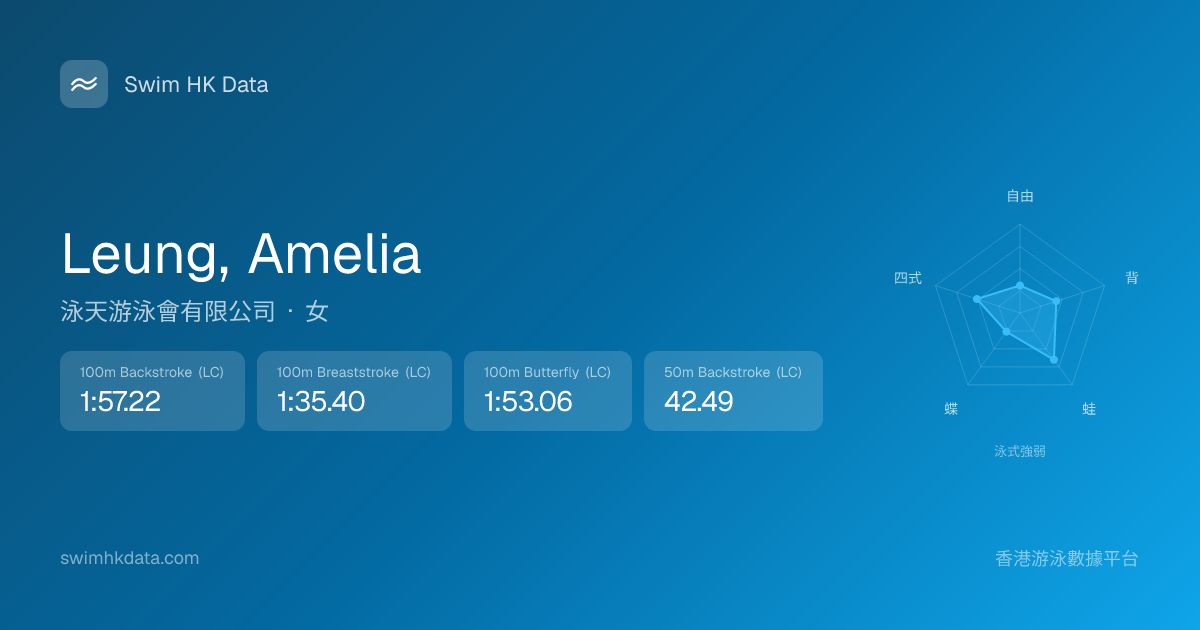 Swim HK Data

Leung, Amelia

泳天游泳會有限公司 · 女

100m Backstroke (LC)
1:57.22

100m Breaststroke (LC)
1:35.40

100m Butterfly (LC)
1:53.06

50m Backstroke (LC)
42.49

自由

背

蛙

蝶

四式

泳式強弱

swimhkdata.com

香港游泳數據平台